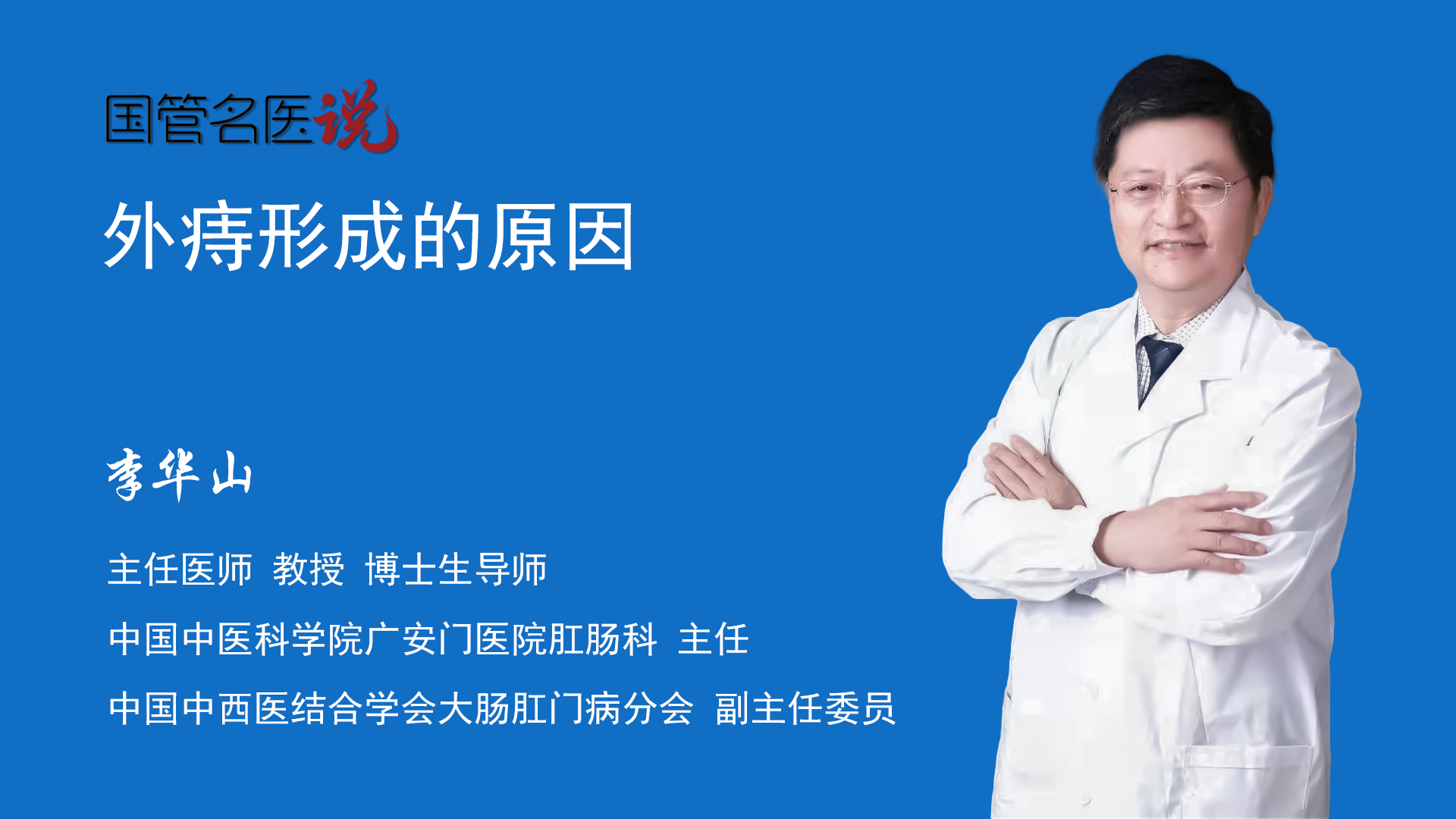 国管名医说

外痔形成的原因

李华山

主任医师 教授 博士生导师

中国中医科学院广安门医院肛肠科 主任

中国中西医结合学会大肠肛门病分会 副主任委员